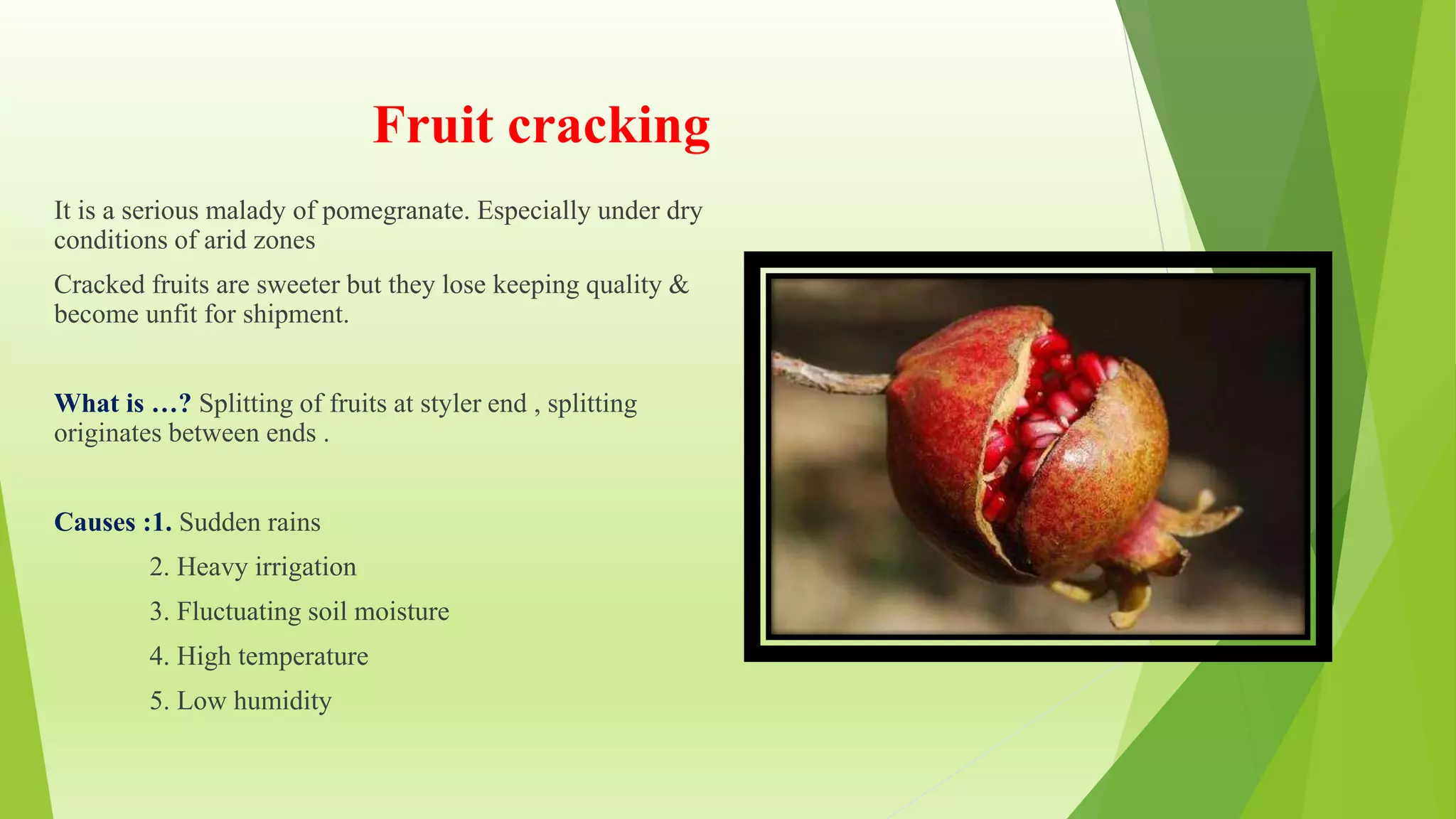 Fruit cracking

It is a serious malady of pomegranate. Especially under dry conditions of arid zones

Cracked fruits are sweeter but they lose keeping quality & become unfit for shipment.

What is …? Splitting of fruits at styler end , splitting originates between ends .

Causes :1. Sudden rains

2. Heavy irrigation

3. Fluctuating soil moisture

4. High temperature

5. Low humidity